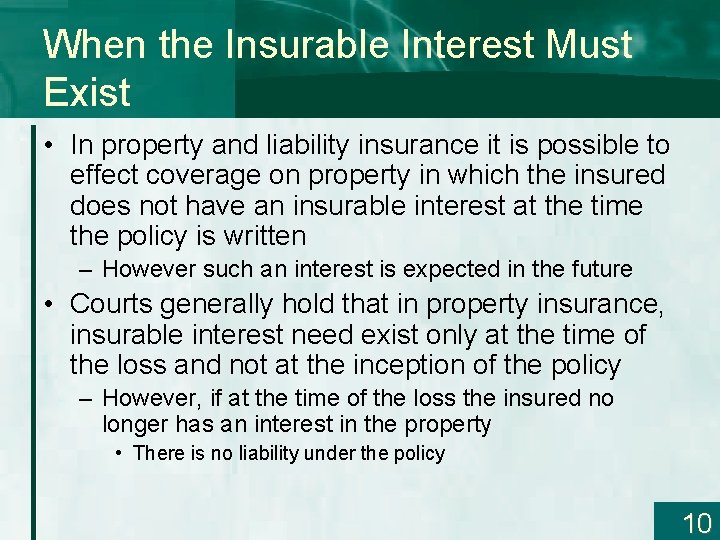 When the Insurable Interest Must Exist

• In property and liability insurance it is possible to effect coverage on property in which the insured does not have an insurable interest at the time the policy is written

– However such an interest is expected in the future

• Courts generally hold that in property insurance, insurable interest need exist only at the time of the loss and not at the inception of the policy

– However, if at the time of the loss the insured no longer has an interest in the property

• There is no liability under the policy

10